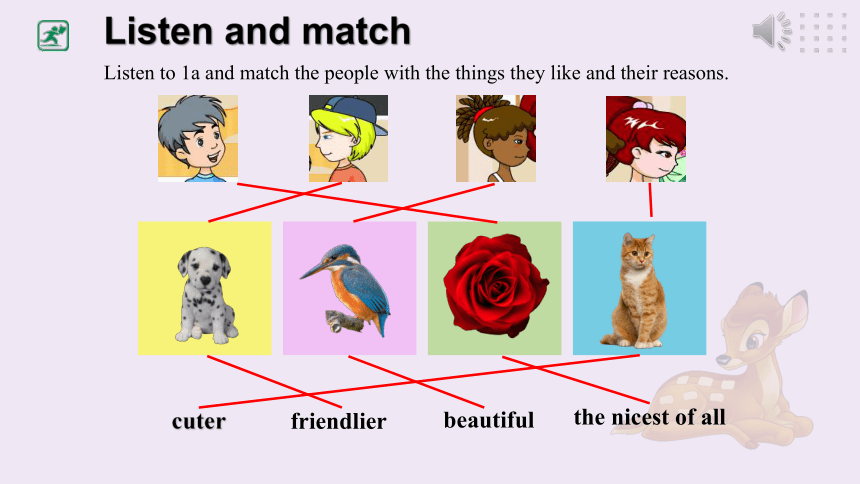 Listen and match

Listen to 1a and match the people with the things they like and their reasons.

cuter friendlier beautiful the nicest of all